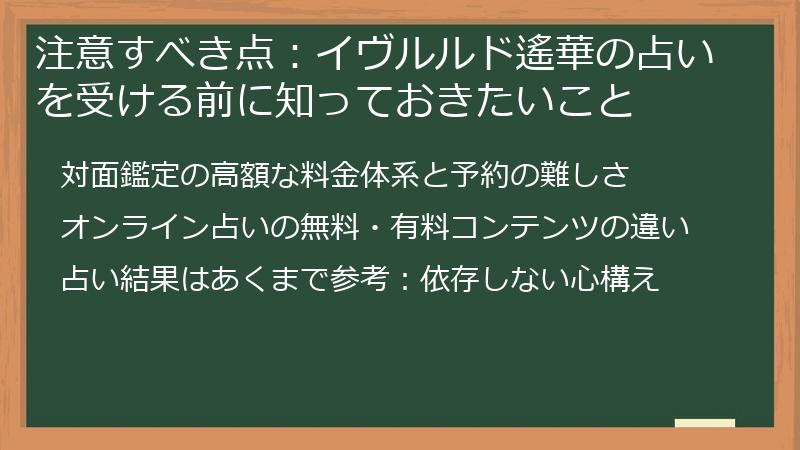 注意すべき点：イヴルルド遙華の占いを受ける前に知っておきたいこと

対面鑑定の高額な料金体系と予約の難しさ

オンライン占いの無料・有料コンテンツの違い

占い結果はあくまで参考：依存しない心構え